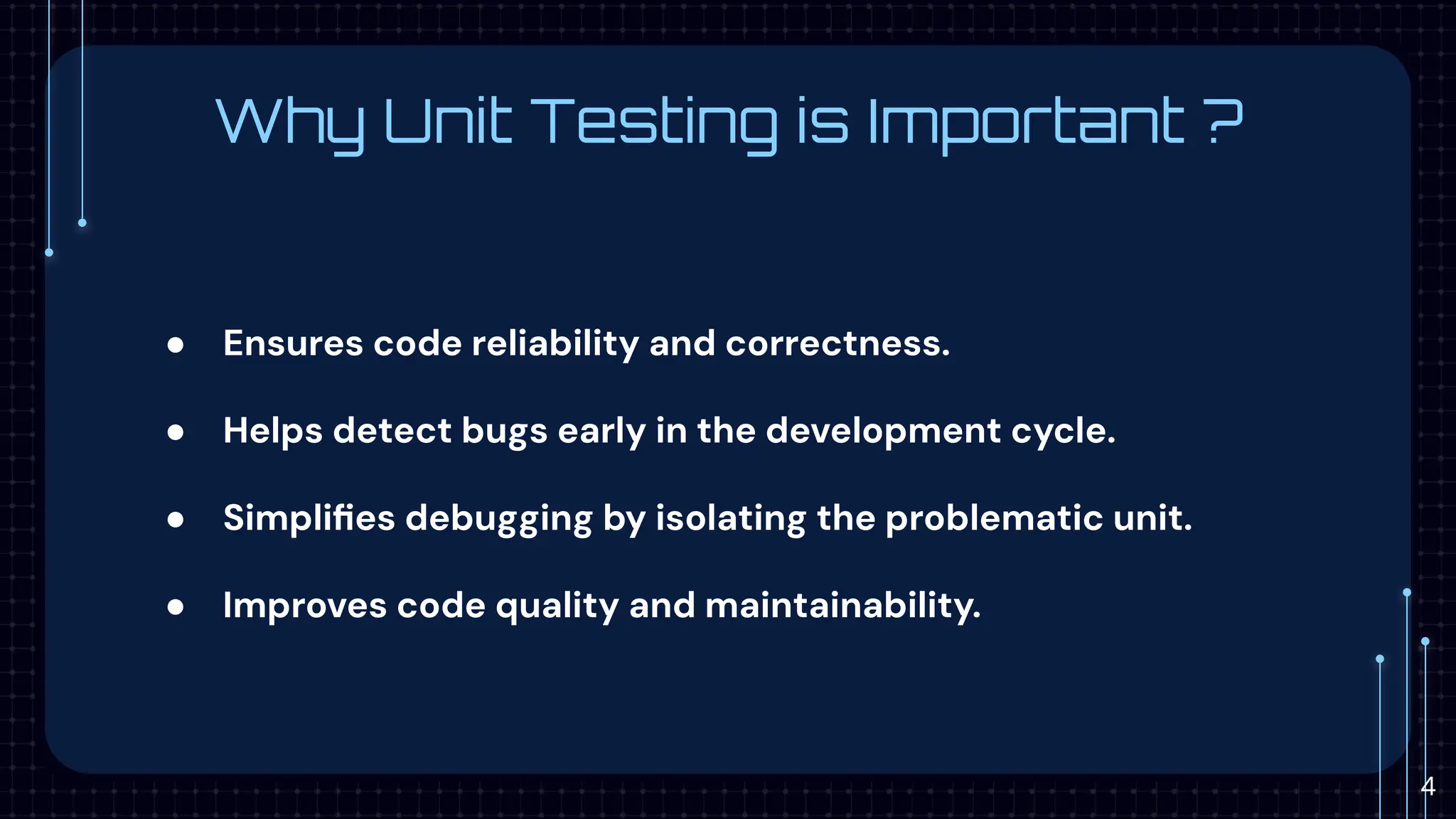 Why Unit Testing is Important ?

- Ensures code reliability and correctness.
- Helps detect bugs early in the development cycle.
- Simplifies debugging by isolating the problematic unit.
- Improves code quality and maintainability.

4